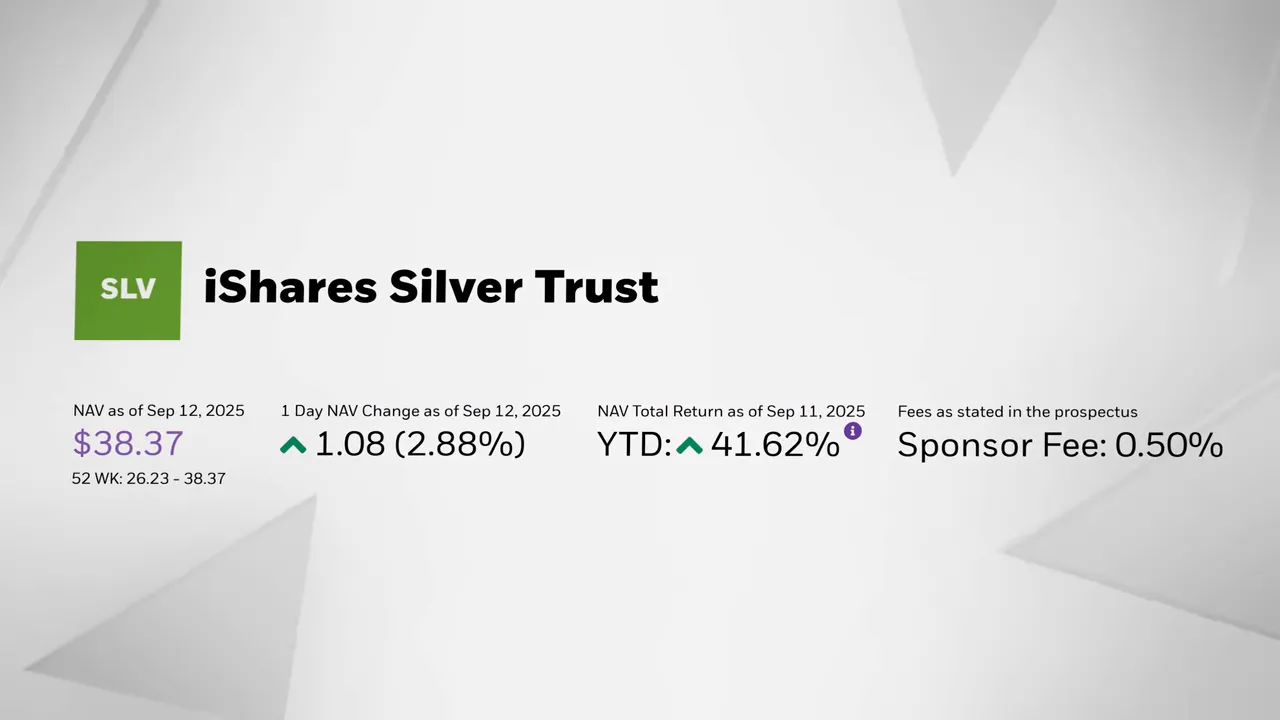 SLV iShares Silver Trust

NAV as of Sep 12, 2025
$38.37
52 WK: 26.23 - 38.37

1 Day NAV Change as of Sep 12, 2025
1.08 (2.88%)

NAV Total Return as of Sep 11, 2025
YTD: 41.62%

Fees as stated in the prospectus
Sponsor Fee: 0.50%